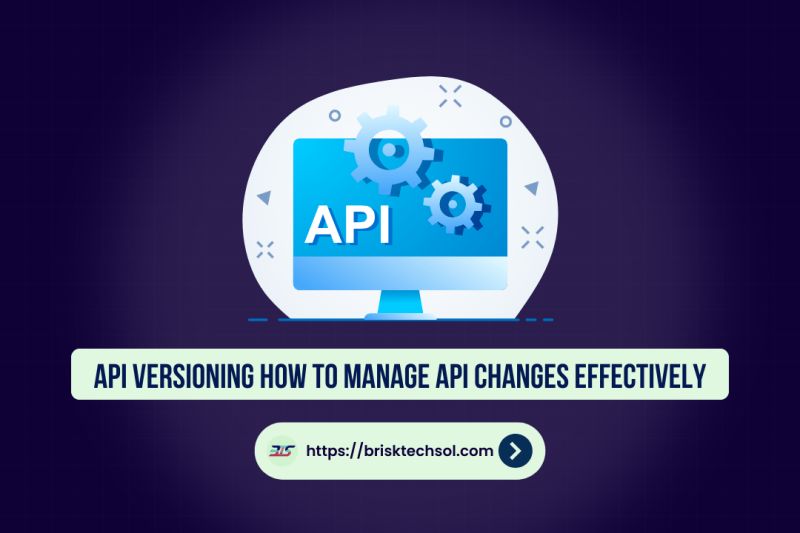 API

API VERSIONING HOW TO MANAGE API CHANGES EFFECTIVELY

BTS https://brisktechsol.com